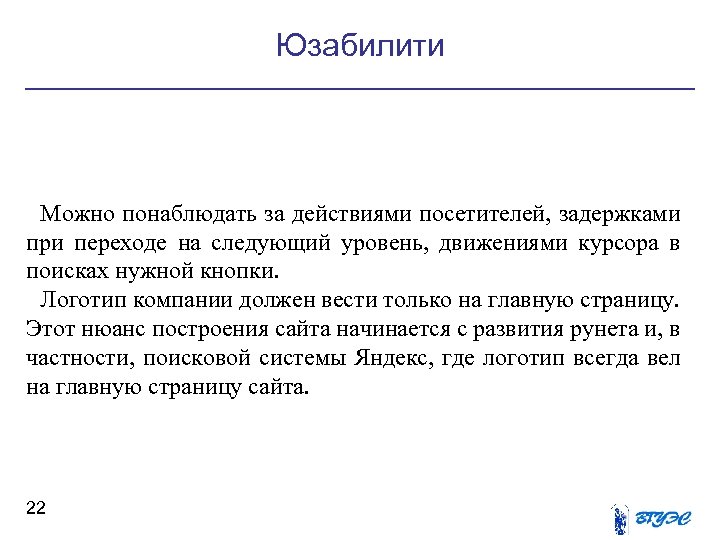 Юзабилити

Можно понаблюдать за действиями посетителей, задержками при переходе на следующий уровень, движениями курсора в поисках нужной кнопки.

Логотип компании должен вести только на главную страницу. Этот нюанс построения сайта начинается с развития рунета и, в частности, поисковой системы Яндекс, где логотип всегда вел на главную страницу сайта.

22

ВГУЭС